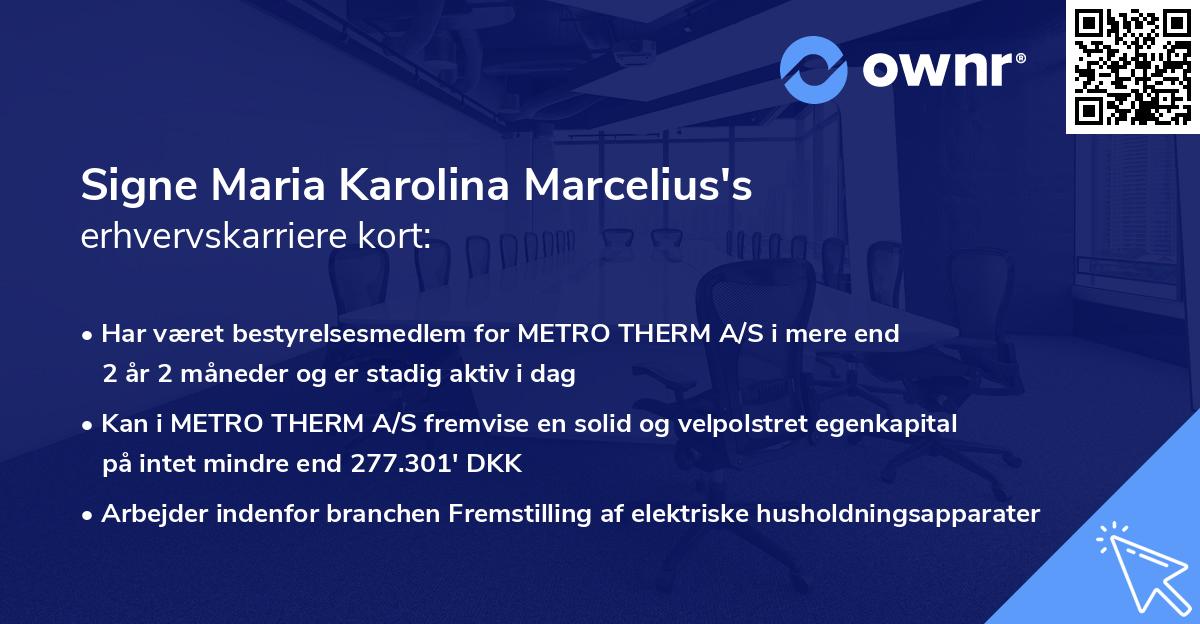 ownr®

Signe Maria Karolina Marcelius's
erhvervskarriere kort:

• Har været bestyrelsesmedlem for METRO THERM A/S i mere end 2 år 2 måneder og er stadig aktiv i dag

• Kan i METRO THERM A/S fremvise en solid og velpolstret egenkapital på intet mindre end 277.301' DKK

• Arbejder indenfor branchen Fremstilling af elektriske husholdningsapparater